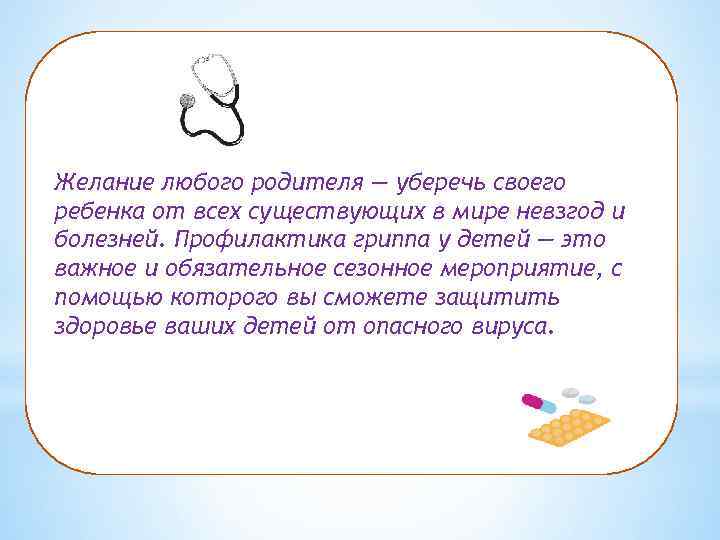 Желание любого родителя — уберечь своего ребенка от всех существующих в мире невзгод и болезней. Профилактика гриппа у детей — это важное и обязательное сезонное мероприятие, с помощью которого вы сможете защитить здоровье ваших детей от опасного вируса.